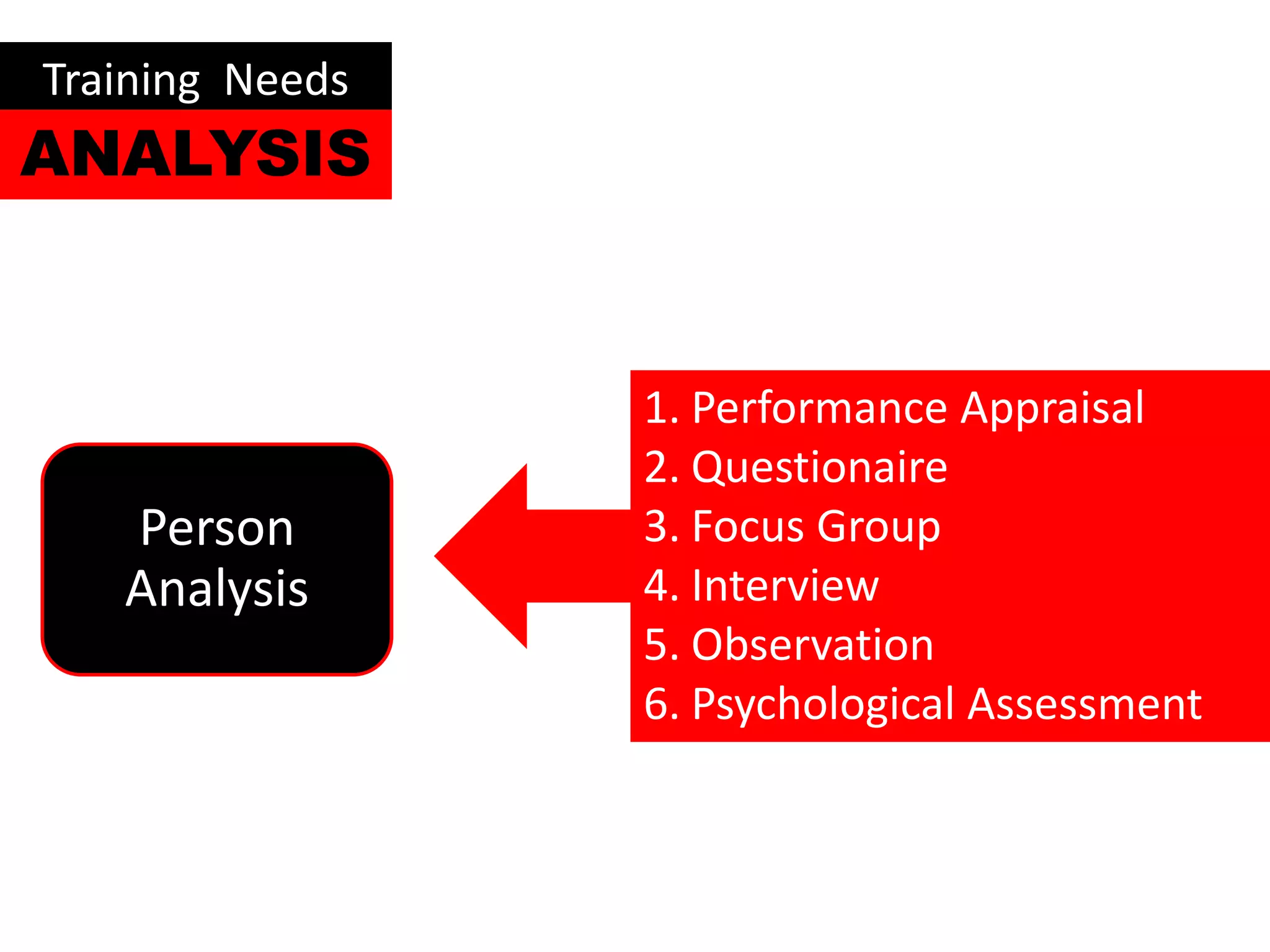 Training Needs
ANALYSIS

Person Analysis

1. Performance Appraisal
2. Questionaire
3. Focus Group
4. Interview
5. Observation
6. Psychological Assessment